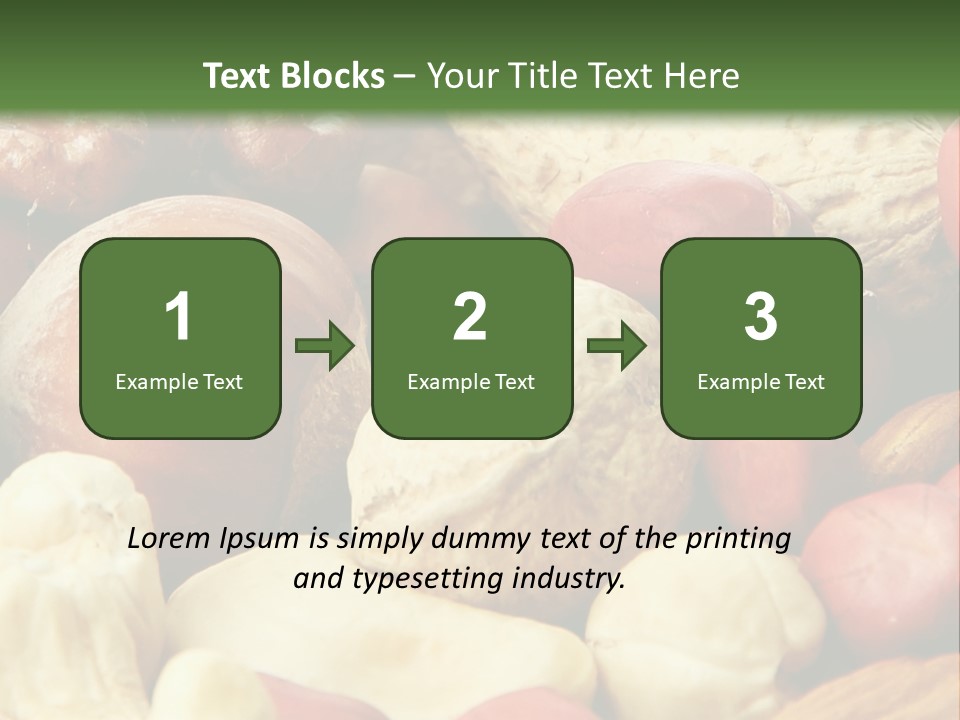 Text Blocks – Your Title Text Here

1
Example Text

2
Example Text

3
Example Text

Lorem Ipsum is simply dummy text of the printing and typesetting industry.